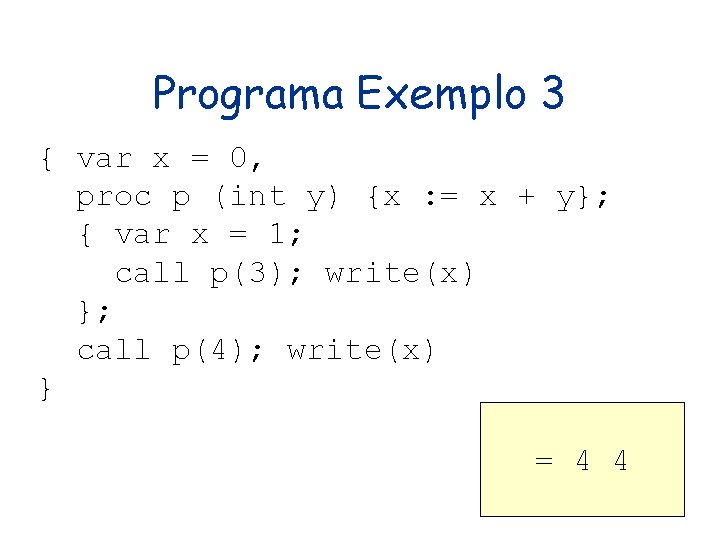 Programa Exemplo 3

{ var x = 0,
  proc p (int y) {x := x + y};
  { var x = 1;
    call p(3); write(x)
  };
  call p(4); write(x)
}

= 4 4